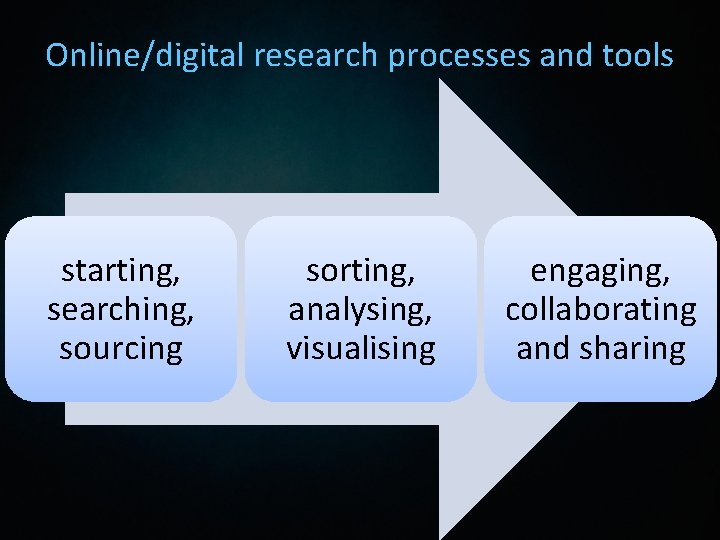 Online/digital research processes and tools

starting, searching, sourcing

sorting, analysing, visualising

engaging, collaborating and sharing